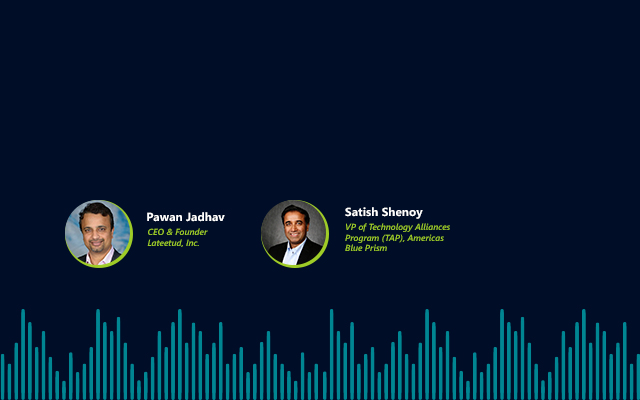 Pawan Jadhav
CEO & Founder
Lateetud, Inc.

Satish Shenoy
VP of Technology Alliances Program (TAP), Americas
Blue Prism